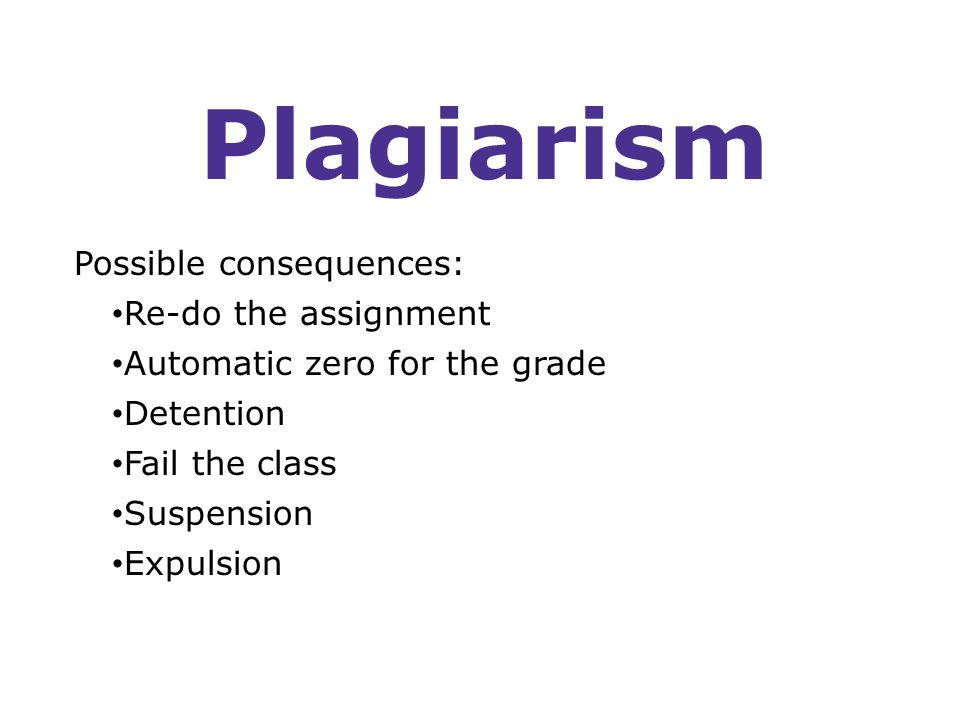 Plagiarism

Possible consequences:
•Re-do the assignment
•Automatic zero for the grade
•Detention
•Fail the class
•Suspension
•Expulsion